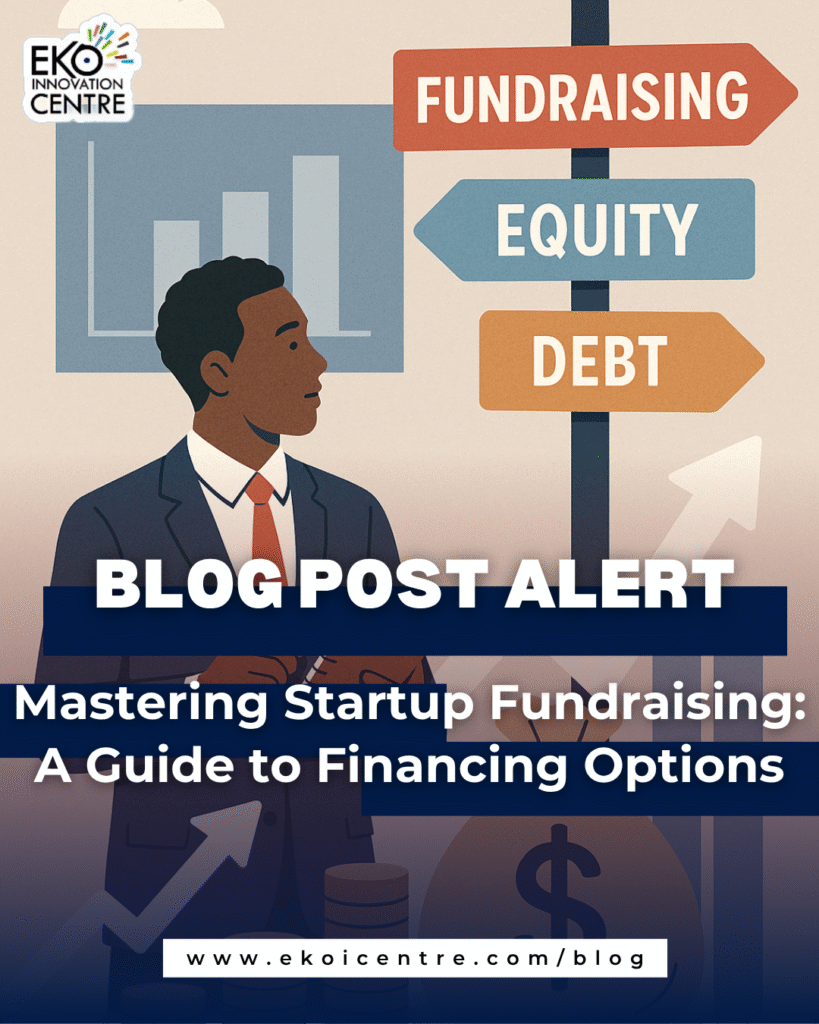 EKO INNOVATION CENTRE

FUNDRAISING

EQUITY

DEBT

BLOG POST ALERT

Mastering Startup Fundraising: A Guide to Financing Options

$

www.ekoicentre.com/blog